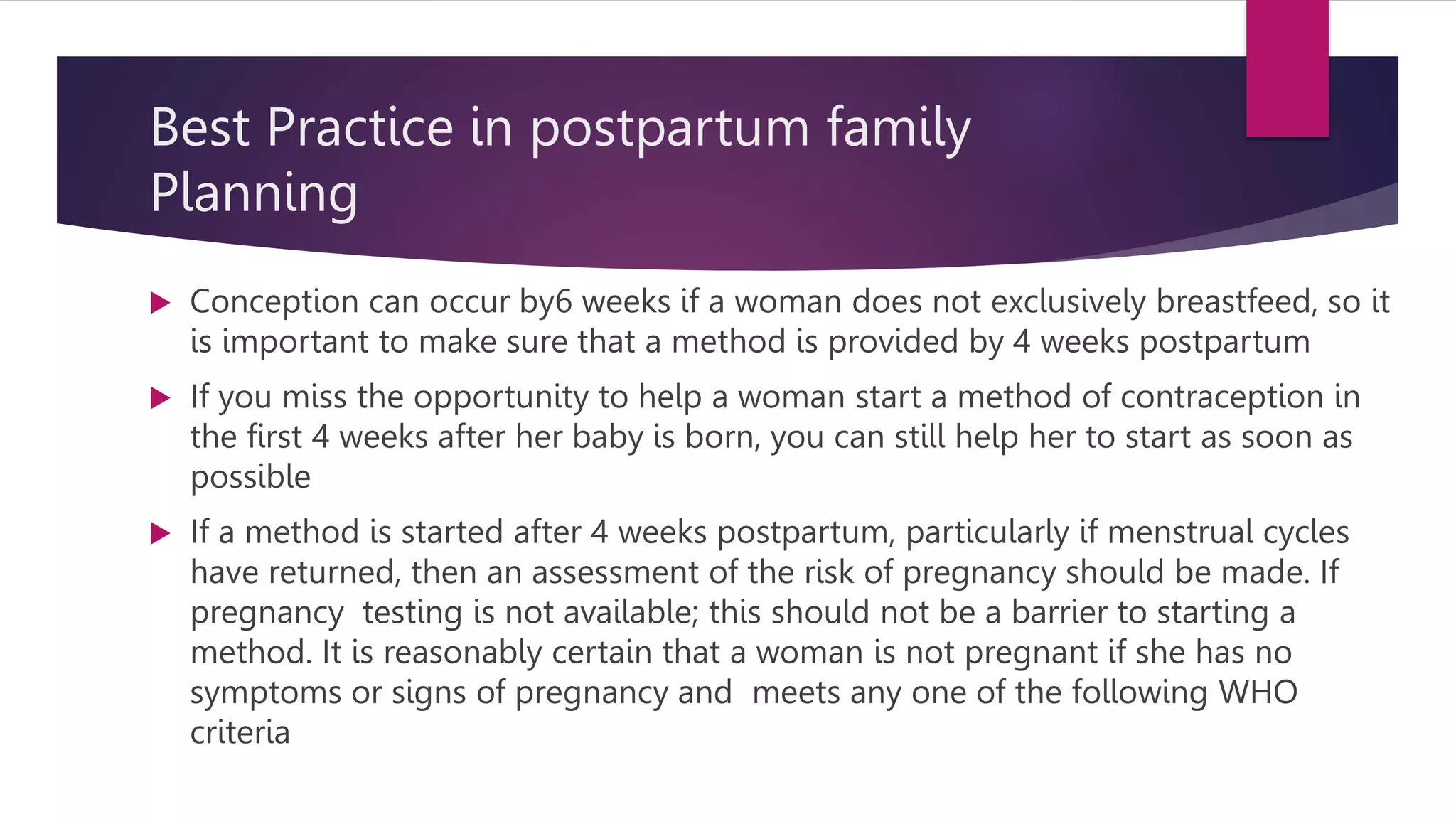 Best Practice in postpartum family Planning

Conception can occur by6 weeks if a woman does not exclusively breastfeed, so it is important to make sure that a method is provided by 4 weeks postpartum

If you miss the opportunity to help a woman start a method of contraception in the first 4 weeks after her baby is born, you can still help her to start as soon as possible

If a method is started after 4 weeks postpartum, particularly if menstrual cycles have returned, then an assessment of the risk of pregnancy should be made. If pregnancy testing is not available; this should not be a barrier to starting a method. It is reasonably certain that a woman is not pregnant if she has no symptoms or signs of pregnancy and meets any one of the following WHO criteria